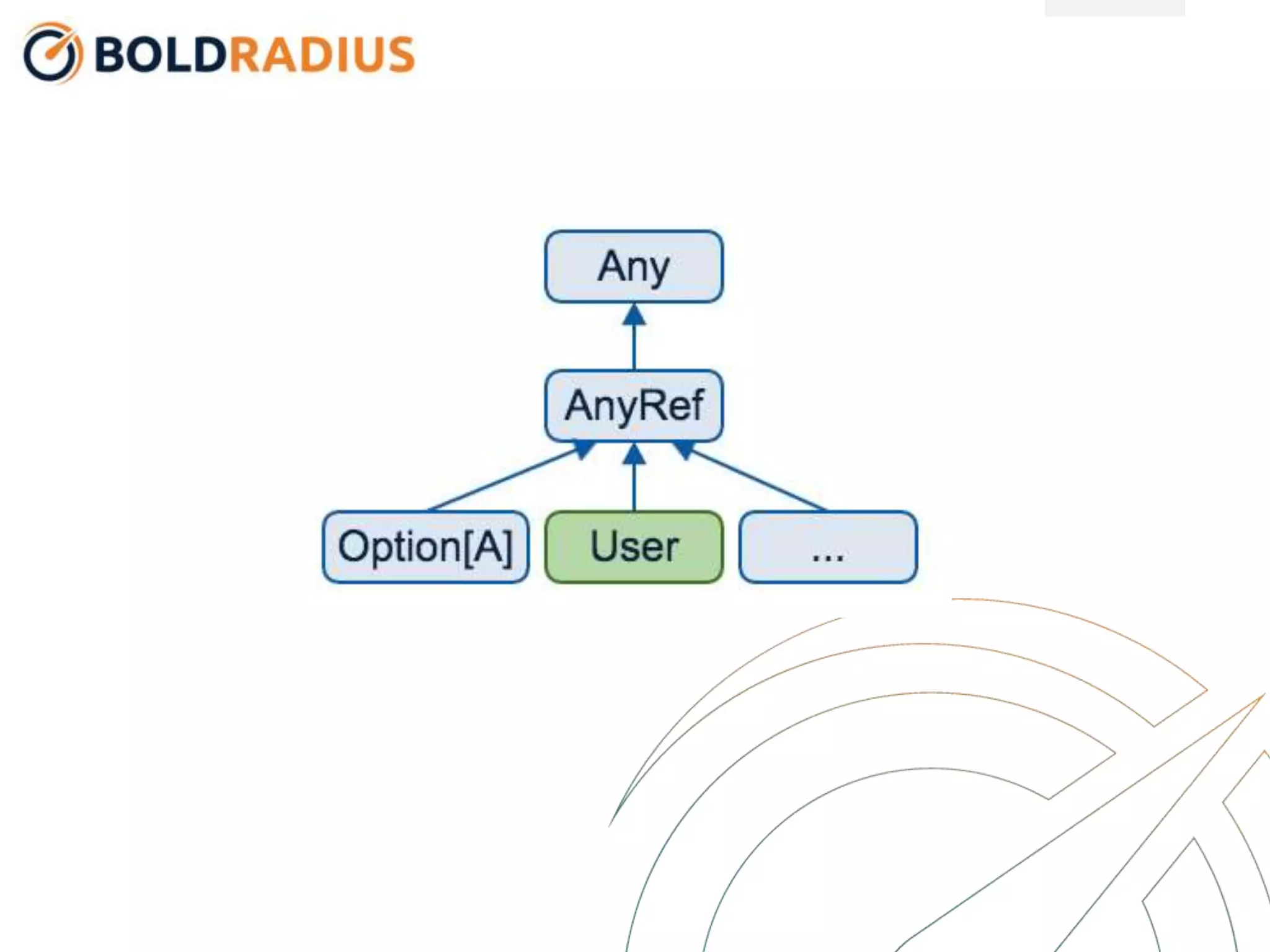 BOLDRADIUS

Any

AnyRef

Option[A]

User

...